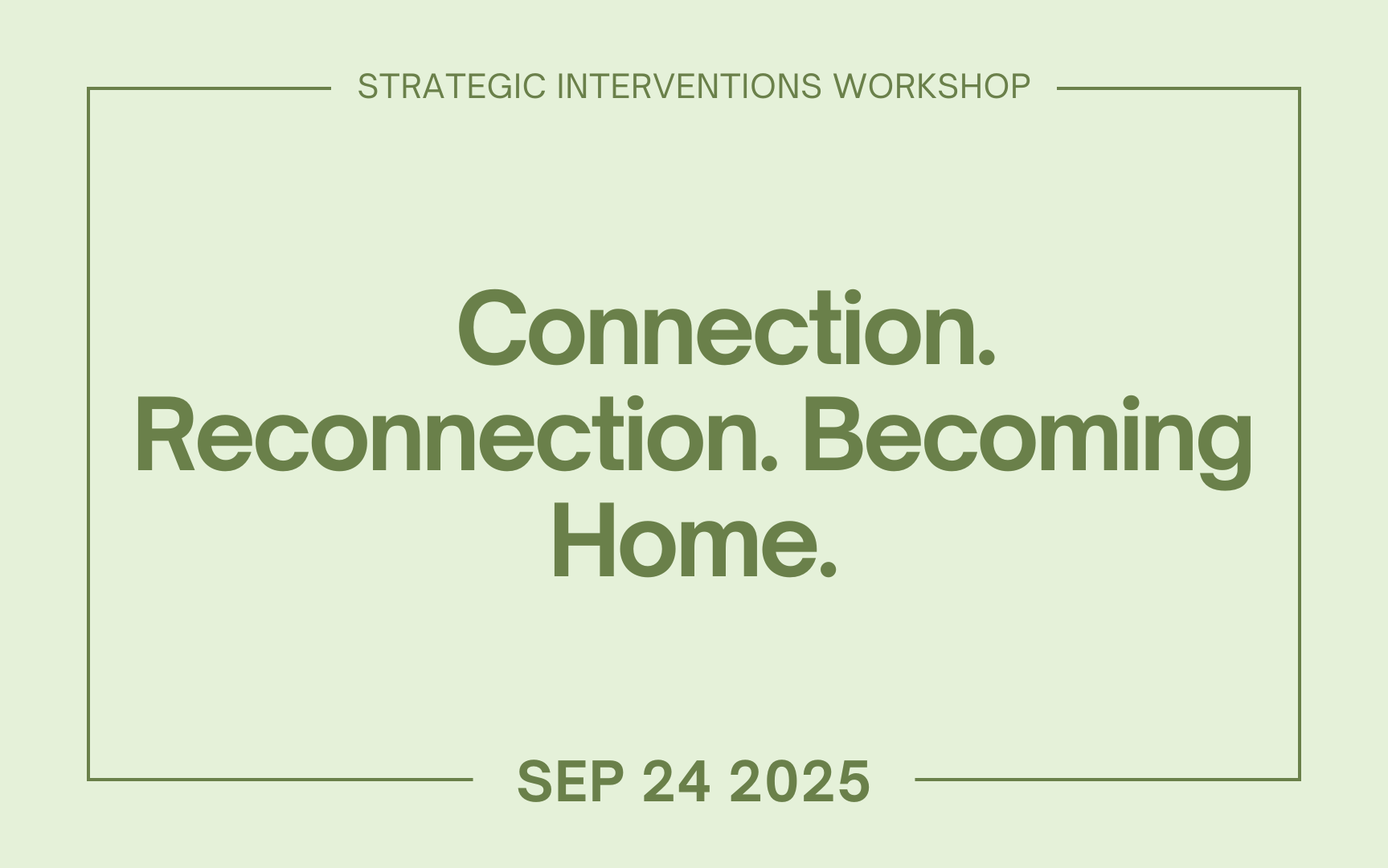 STRATEGIC INTERVENTIONS WORKSHOP

Connection. Reconnection. Becoming Home.

SEP 24 2025